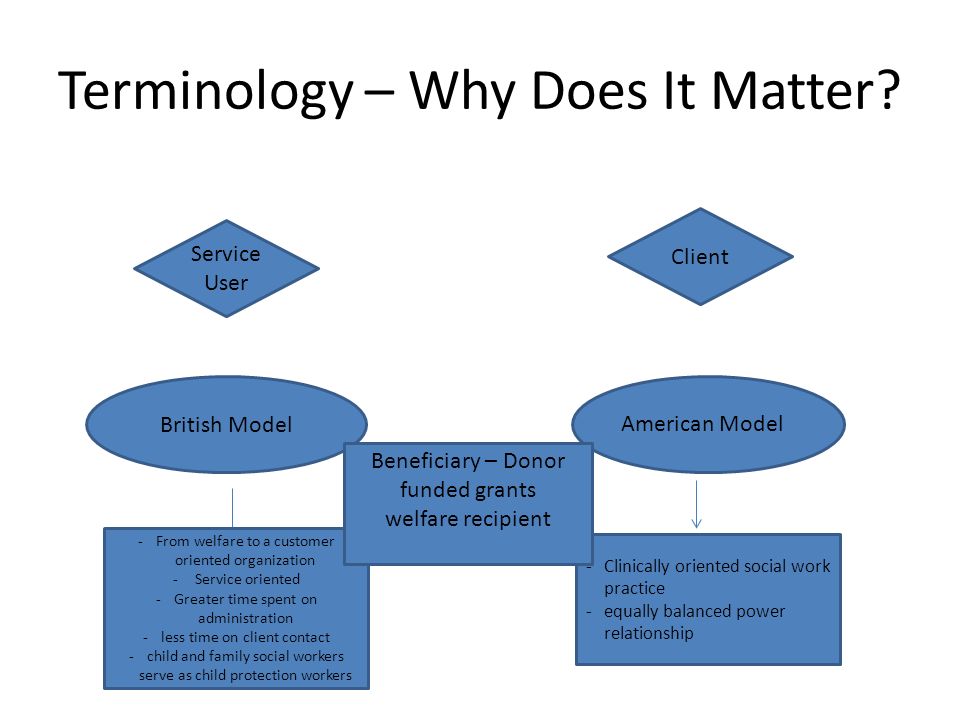 Terminology – Why Does It Matter?

Service User

Client

British Model

American Model

Beneficiary – Donor funded grants welfare recipient

- From welfare to a customer oriented organization
- Service oriented
- Greater time spent on administration
- less time on client contact
- child and family social workers serve as child protection workers

- Clinically oriented social work practice
- equally balanced power relationship